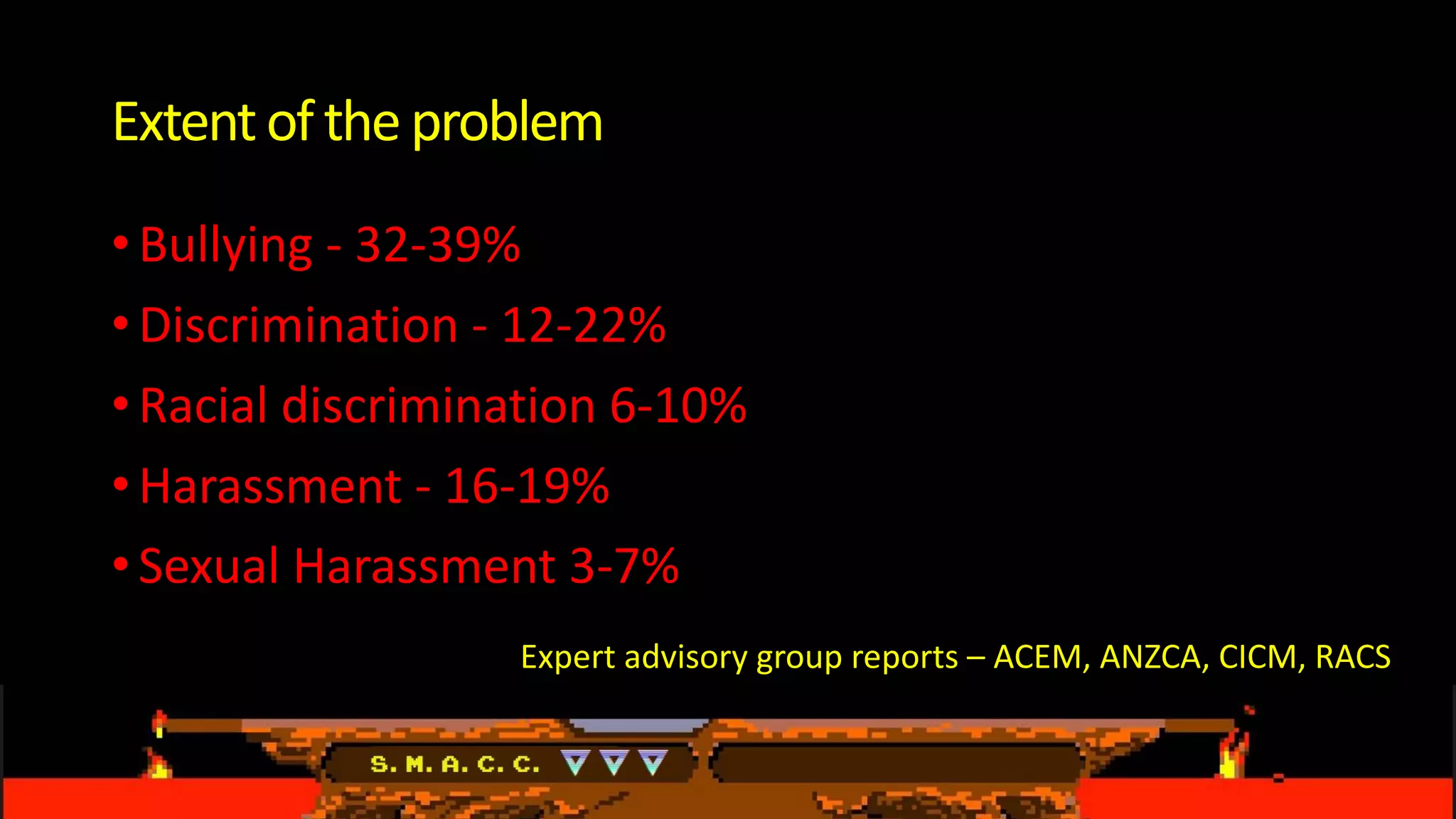 Extent of the problem

• Bullying - 32-39%
• Discrimination - 12-22%
• Racial discrimination 6-10%
• Harassment - 16-19%
• Sexual Harassment 3-7%

Expert advisory group reports – ACEM, ANZCA, CICM, RACS

S. M. A. C. C.